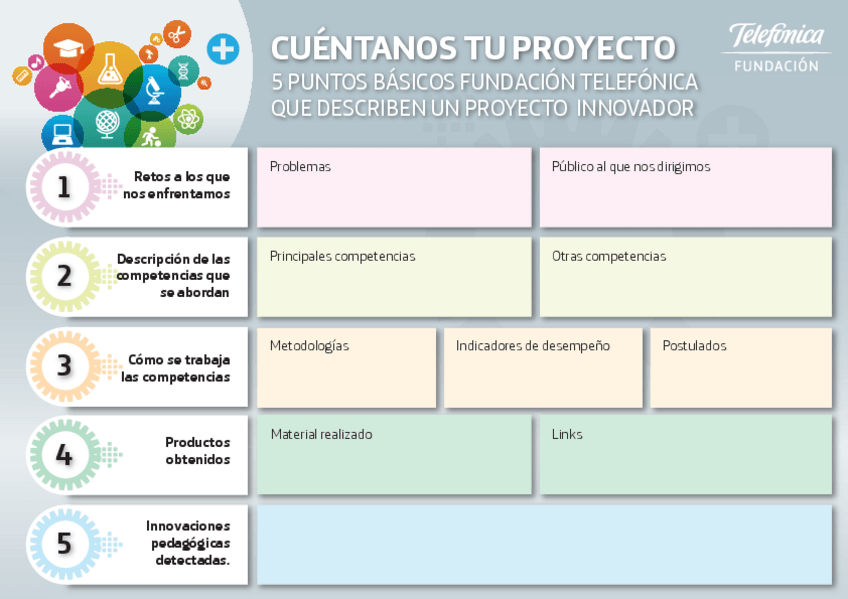 CUÉNTANOS TU PROYECTO
5 PUNTOS BÁSICOS FUNDACIÓN TELEFÓNICA QUE DESCRIBEN UN PROYECTO INNOVADOR

Telefónica
FUNDACIÓN

1 Retos a los que nos enfrentamos

Problemas

Público al que nos dirigimos

2 Descripción de las competencias que se abordan

Principales competencias

Otras competencias

3 Cómo se trabaja las competencias

Metodologías

Indicadores de desempeño

Postulados

4 Productos obtenidos

Material realizado

Links

5 Innovaciones pedagógicas detectadas.